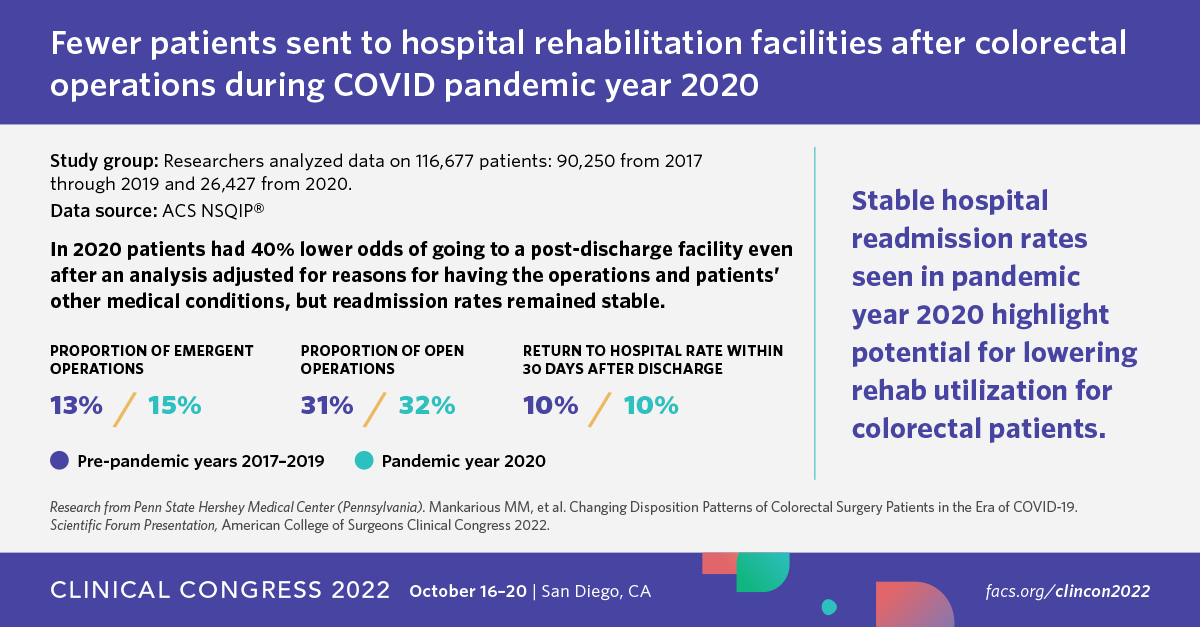 Fewer patients sent to hospital rehabilitation facilities after colorectal operations during COVID pandemic year 2020

Study group: Researchers analyzed data on 116,677 patients: 90,250 from 2017 through 2019 and 26,427 from 2020.

Data source: ACS NSQIP®

In 2020 patients had 40% lower odds of going to a post-discharge facility even after an analysis adjusted for reasons for having the operations and patients' other medical conditions, but readmission rates remained stable.

PROPORTION OF EMERGENT OPERATIONS
13% / 15%

PROPORTION OF OPEN OPERATIONS
31% / 32%

RETURN TO HOSPITAL RATE WITHIN 30 DAYS AFTER DISCHARGE
10% / 10%

Pre-pandemic years 2017–2019
Pandemic year 2020

Stable hospital readmission rates seen in pandemic year 2020 highlight potential for lowering rehab utilization for colorectal patients.

Research from Penn State Hershey Medical Center (Pennsylvania). Mankarious MM, et al. Changing Disposition Patterns of Colorectal Surgery Patients in the Era of COVID-19. Scientific Forum Presentation, American College of Surgeons Clinical Congress 2022.

CLINICAL CONGRESS 2022 October 16–20 | San Diego, CA

facs.org/clincon2022